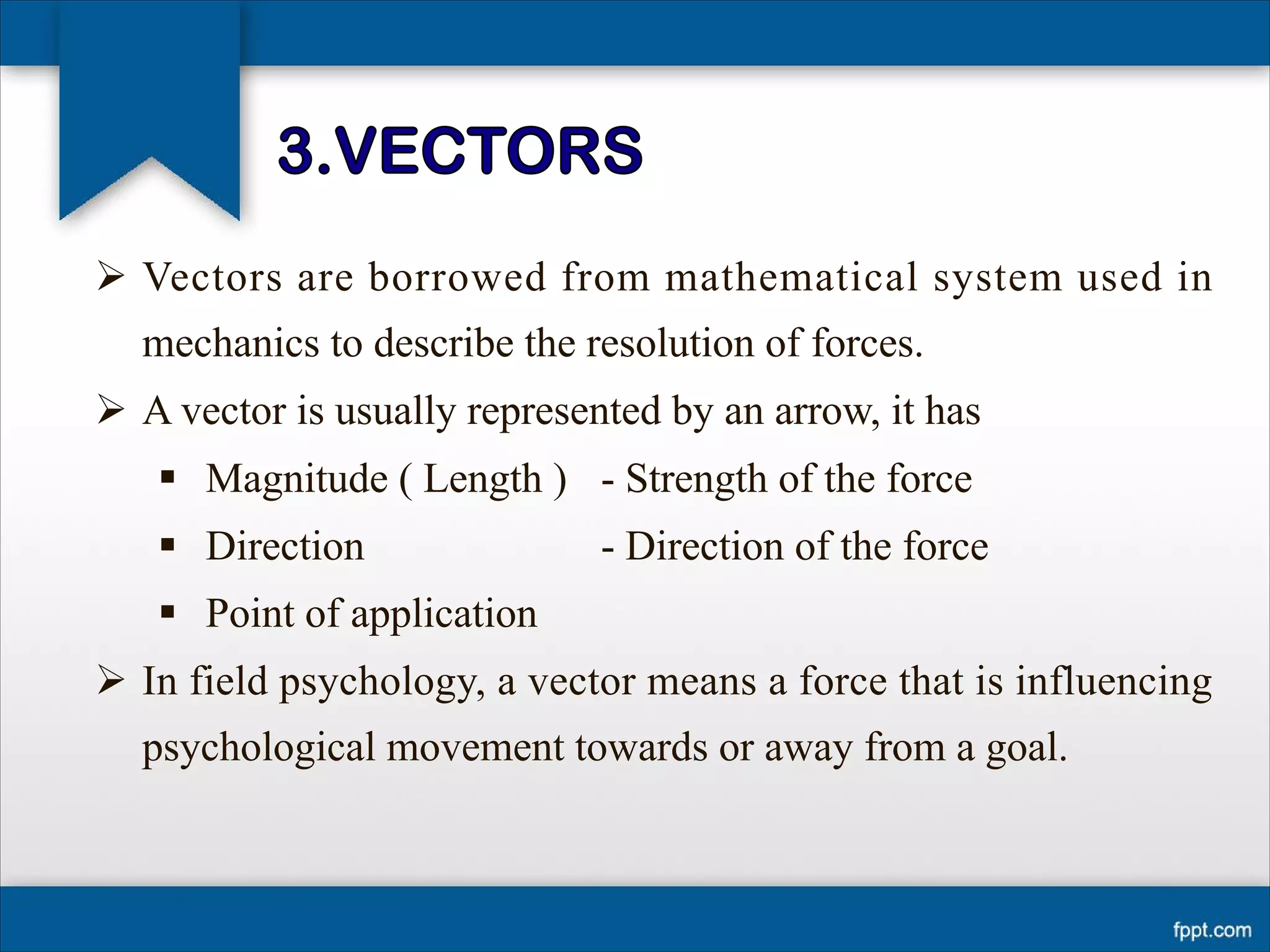 3.VECTORS

➢ Vectors are borrowed from mathematical system used in mechanics to describe the resolution of forces.

➢ A vector is usually represented by an arrow, it has

▪ Magnitude ( Length ) - Strength of the force

▪ Direction - Direction of the force

▪ Point of application

➢ In field psychology, a vector means a force that is influencing psychological movement towards or away from a goal.

fppt.com